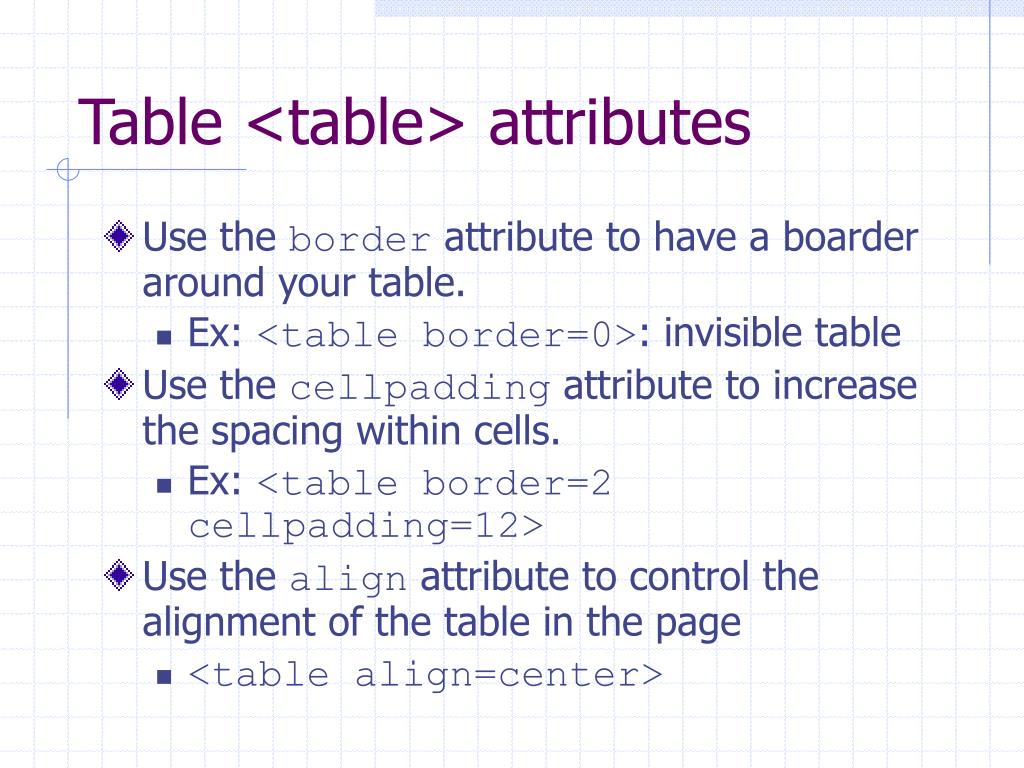 Table <table> attributes

Use the border attribute to have a boarder around your table.

Ex: <table border=0>: invisible table

Use the cellpadding attribute to increase the spacing within cells.

Ex: <table border=2 cellpadding=12>

Use the align attribute to control the alignment of the table in the page

<table align=center>